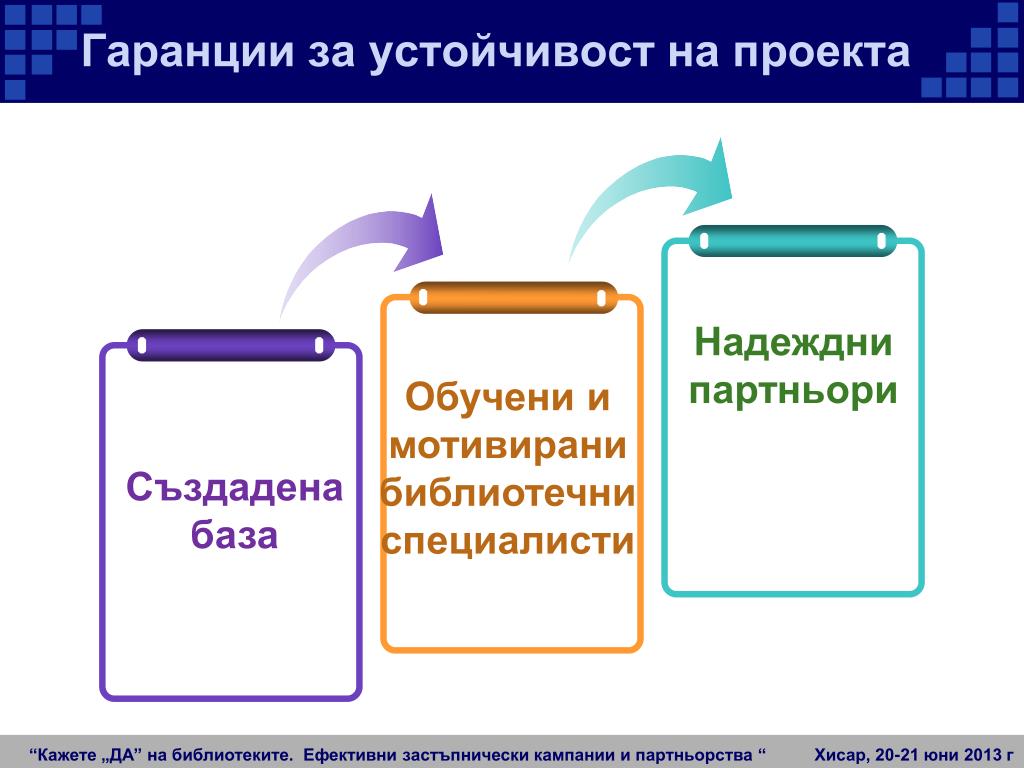 Гаранции за устойчивост на проекта

Създадена база

Обучени и мотивирани библиотечни специалисти

Надеждни партньори

“Кажете „ДА” на библиотеките. Ефективни застъпнически кампании и партньорства “ Хисар, 20-21 юни 2013 г